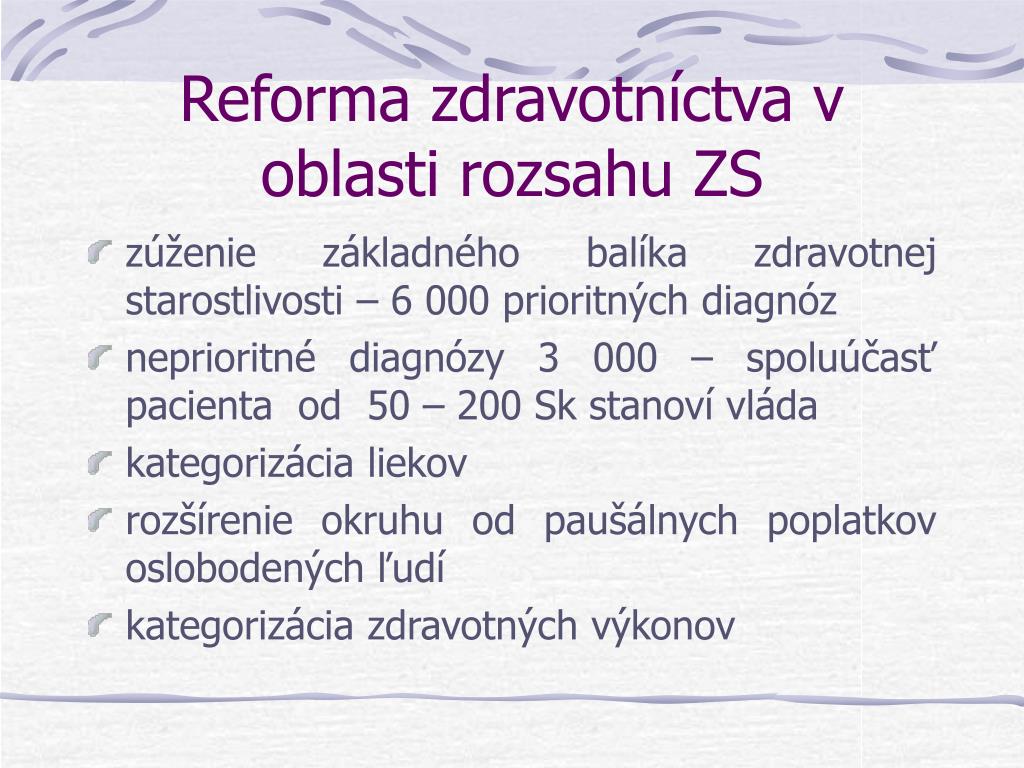 Reforma zdravotníctva v oblasti rozsahu ZS

zúženie základného balíka zdravotnej starostlivosti – 6 000 prioritných diagnóz

neprioritné diagnózy 3 000 – spoluúčasť pacienta od 50 – 200 Sk stanoví vláda

kategorizácia liekov

rozšírenie okruhu od paušálnych poplatkov oslobodených ľudí

kategorizácia zdravotných výkonov